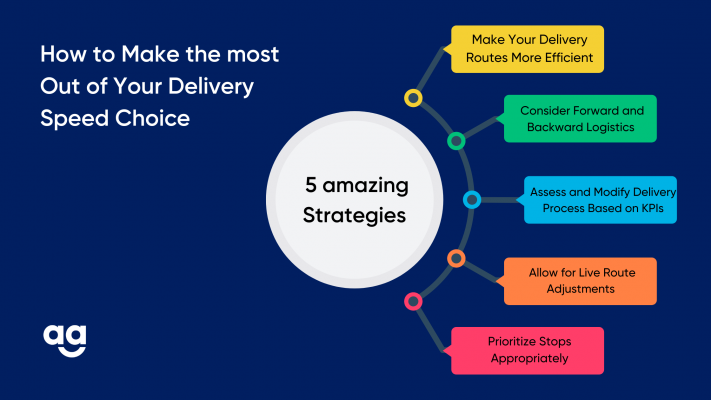 How to Make the most Out of Your Delivery Speed Choice

5 amazing Strategies

Make Your Delivery Routes More Efficient

Consider Forward and Backward Logistics

Assess and Modify Delivery Process Based on KPIs

Allow for Live Route Adjustments

Prioritize Stops Appropriately

ag